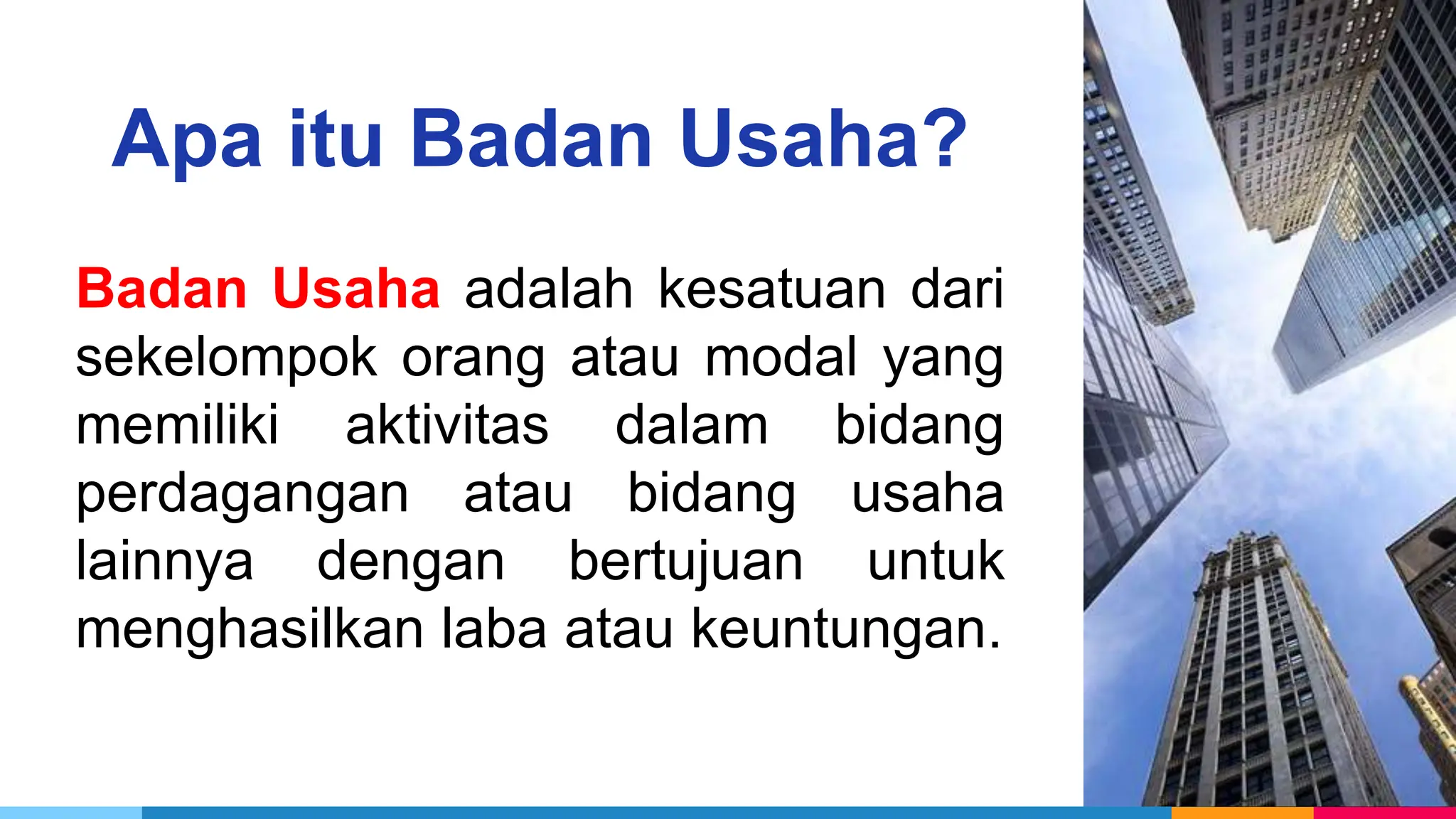 Apa itu Badan Usaha?

Badan Usaha adalah kesatuan dari sekelompok orang atau modal yang memiliki aktivitas dalam bidang perdagangan atau bidang usaha lainnya dengan bertujuan untuk menghasilkan laba atau keuntungan.